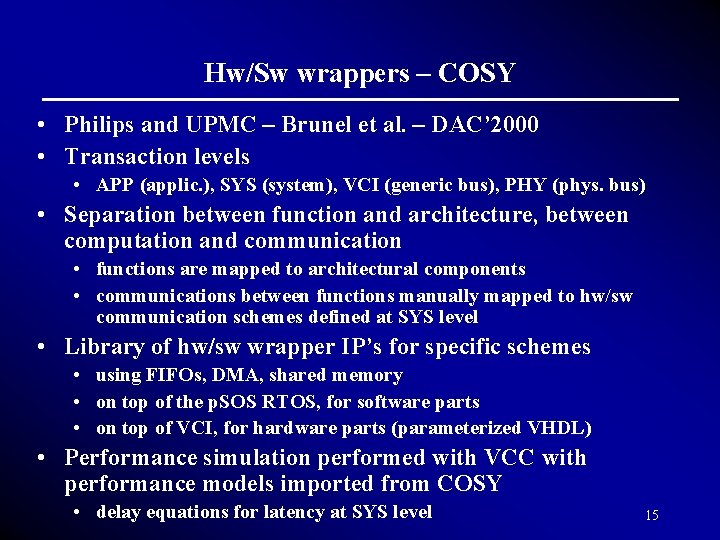 Hw/Sw wrappers – COSY

• Philips and UPMC – Brunel et al. – DAC'2000
• Transaction levels
  • APP (applic.), SYS (system), VCI (generic bus), PHY (phys. bus)
• Separation between function and architecture, between computation and communication
  • functions are mapped to architectural components
  • communications between functions manually mapped to hw/sw communication schemes defined at SYS level
• Library of hw/sw wrapper IP's for specific schemes
  • using FIFOs, DMA, shared memory
  • on top of the pSOS RTOS, for software parts
  • on top of VCI, for hardware parts (parameterized VHDL)
• Performance simulation performed with VCC with performance models imported from COSY
  • delay equations for latency at SYS level

15